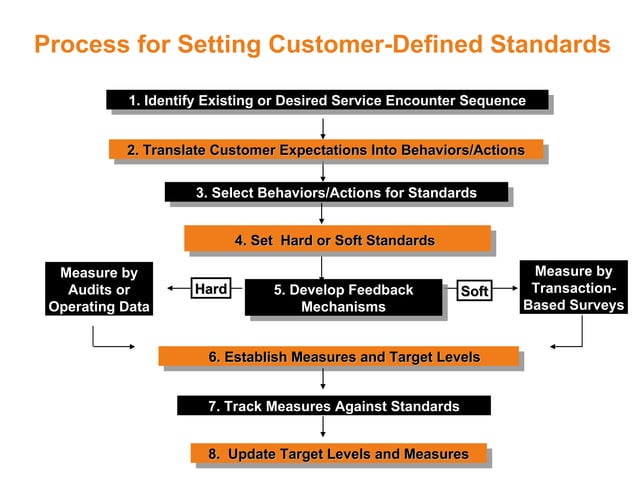 Process for Setting Customer-Defined Standards

1. Identify Existing or Desired Service Encounter Sequence

2. Translate Customer Expectations Into Behaviors/Actions

3. Select Behaviors/Actions for Standards

4. Set Hard or Soft Standards

Measure by Audits or Operating Data

Hard

5. Develop Feedback Mechanisms

Soft

Measure by Transaction-Based Surveys

6. Establish Measures and Target Levels

7. Track Measures Against Standards

8. Update Target Levels and Measures